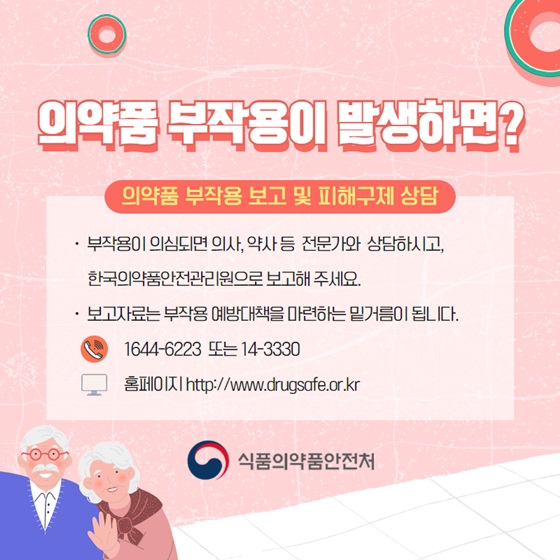 의약품 부작용이 발생하면?

의약품 부작용 보고 및 피해구제 상담

· 부작용이 의심되면 의사, 약사 등 전문가와 상담하시고, 한국의약품안전관리원으로 보고해 주세요.

· 보고자료는 부작용 예방대책을 마련하는 밑거름이 됩니다.

1644-6223 또는 14-3330

홈페이지 http://www.drugsafe.or.kr

식품의약품안전처